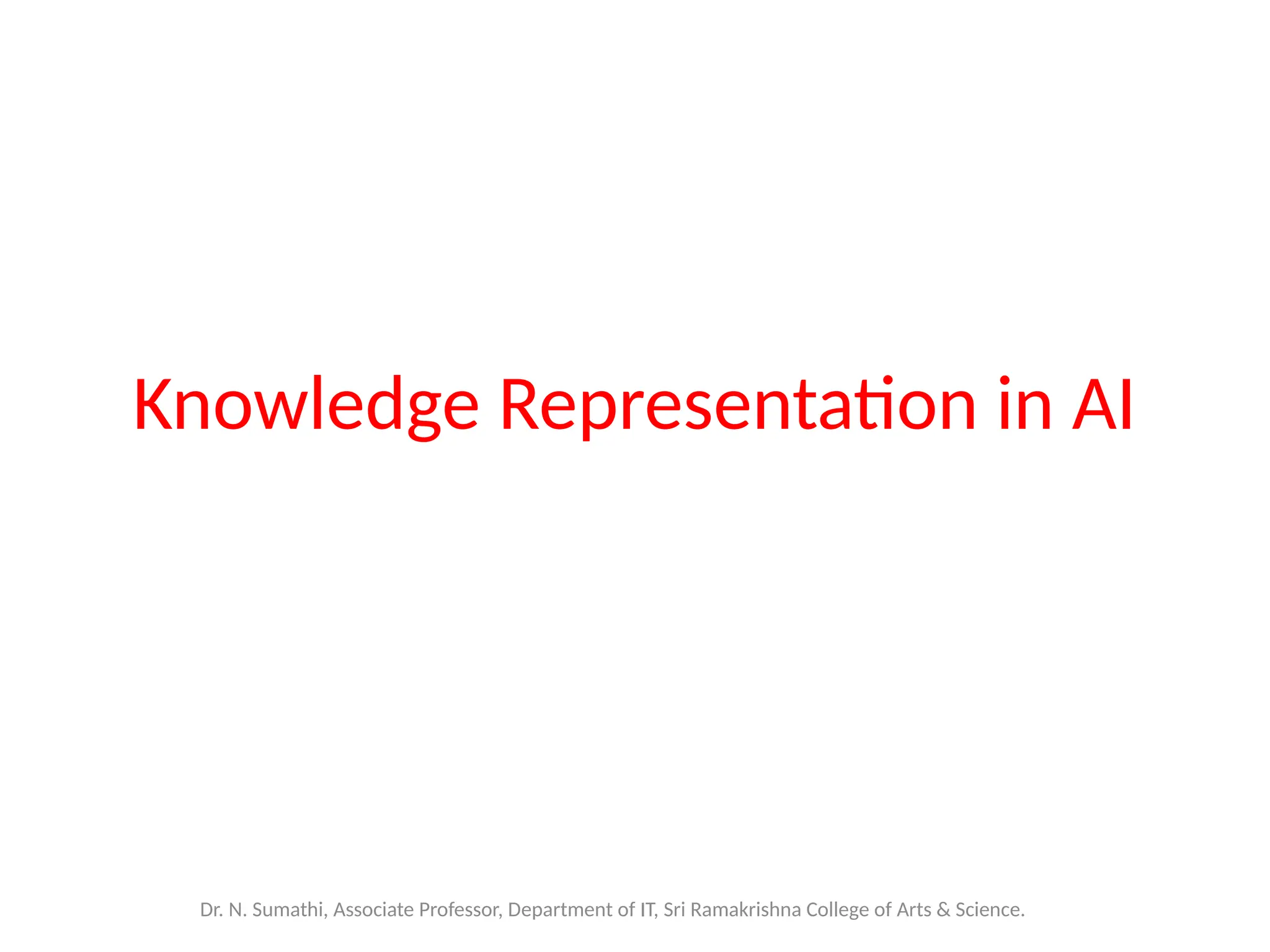 Knowledge Representation in AI

Dr. N. Sumathi, Associate Professor, Department of IT, Sri Ramakrishna College of Arts & Science.